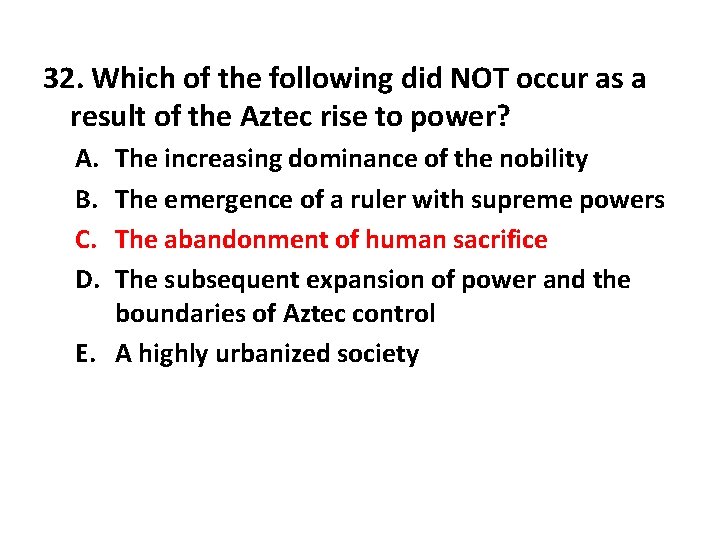 32. Which of the following did NOT occur as a result of the Aztec rise to power?

A. The increasing dominance of the nobility

B. The emergence of a ruler with supreme powers

C. The abandonment of human sacrifice

D. The subsequent expansion of power and the boundaries of Aztec control

E. A highly urbanized society